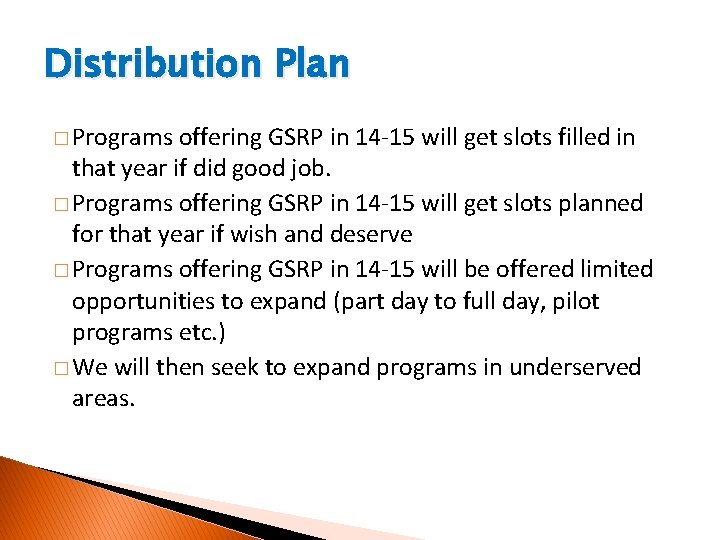 Distribution Plan

□ Programs offering GSRP in 14-15 will get slots filled in that year if did good job.

□ Programs offering GSRP in 14-15 will get slots planned for that year if wish and deserve

□ Programs offering GSRP in 14-15 will be offered limited opportunities to expand (part day to full day, pilot programs etc.)

□ We will then seek to expand programs in underserved areas.